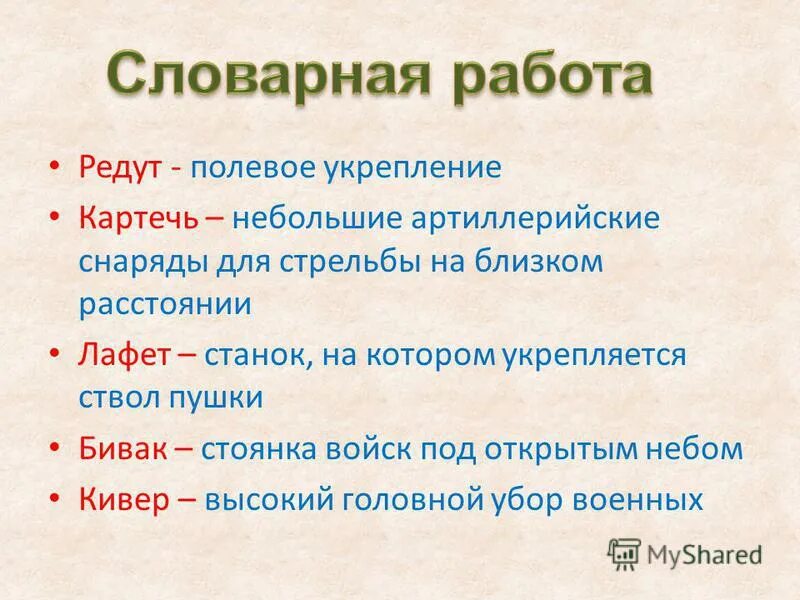 Словарная работа

• Редут - полевое укрепление
• Картечь – небольшие артиллерийские снаряды для стрельбы на близком расстоянии
• Лафет – станок, на котором укрепляется ствол пушки
• Бивак – стоянка войск под открытым небом
• Кивер – высокий головной убор военных

MyShared